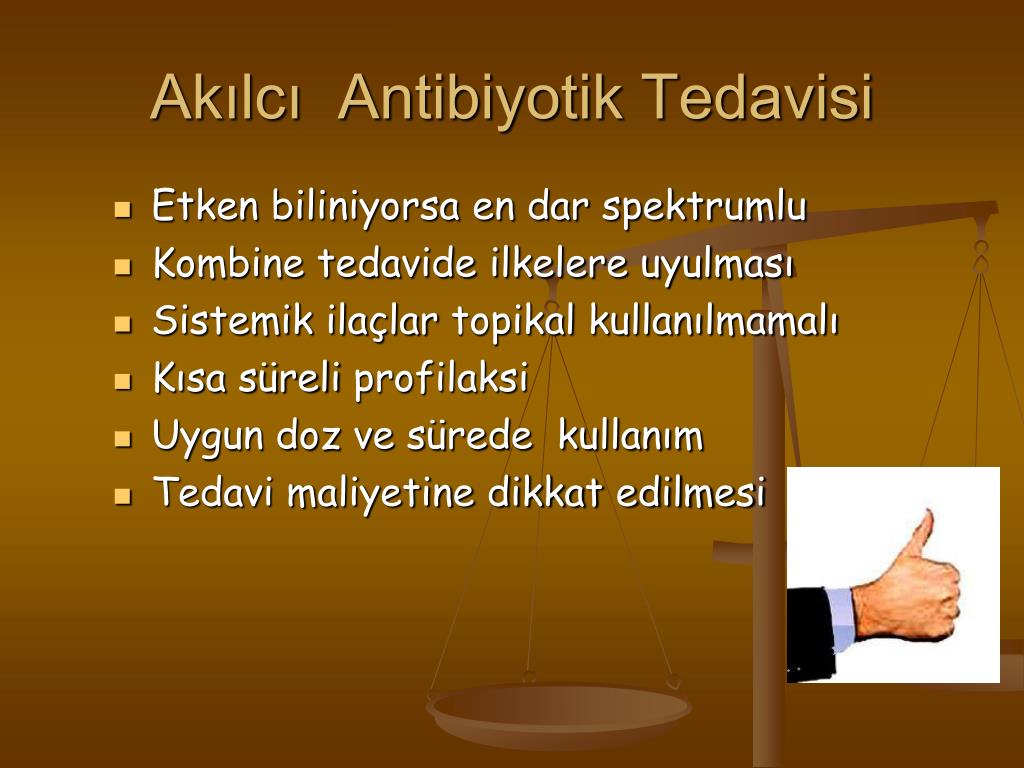 Akılcı  Antibiyotik Tedavisi

- Etken biliniyorsa en dar spektrumlu
- Kombine tedavide ilkelere uyulması
- Sistemik ilaçlar topikal kullanılmamalı
- Kısa süreli profilaksi
- Uygun doz ve sürede  kullanım
- Tedavi maliyetine dikkat edilmesi